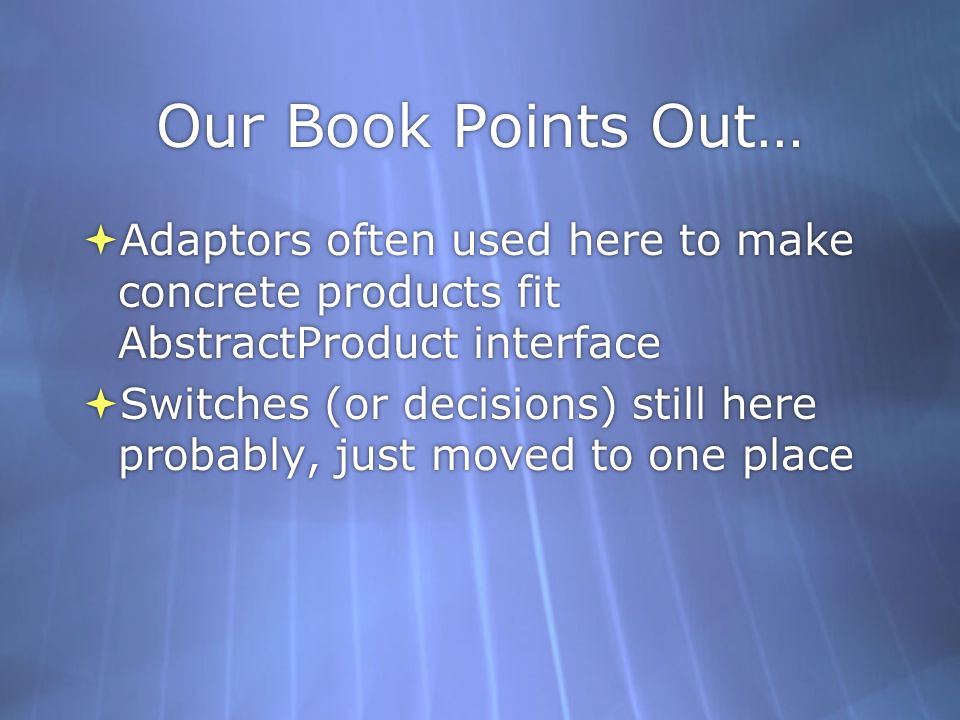 Our Book Points Out…

Adaptors often used here to make concrete products fit AbstractProduct interface

Switches (or decisions) still here probably, just moved to one place